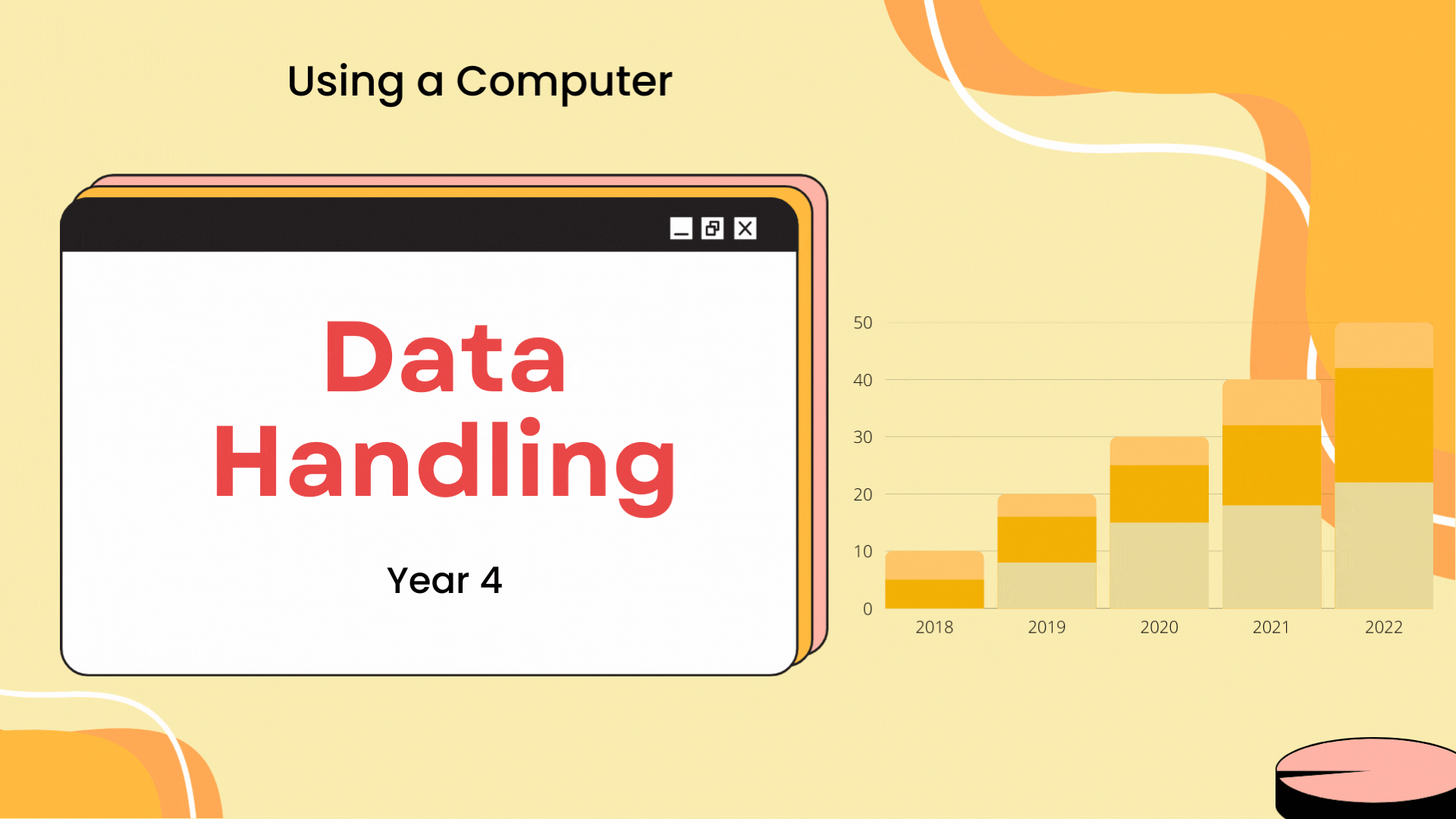 Using a Computer

Data Handling

Year 4

50
40
30
20
10
0
2018
2019
2020
2021
2022